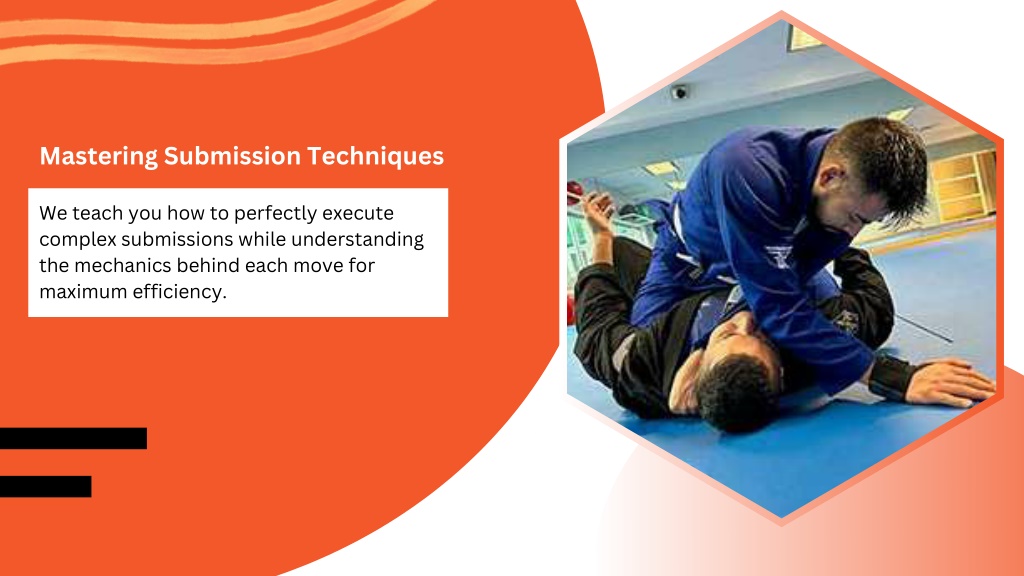 Mastering Submission Techniques

We teach you how to perfectly execute complex submissions while understanding the mechanics behind each move for maximum efficiency.